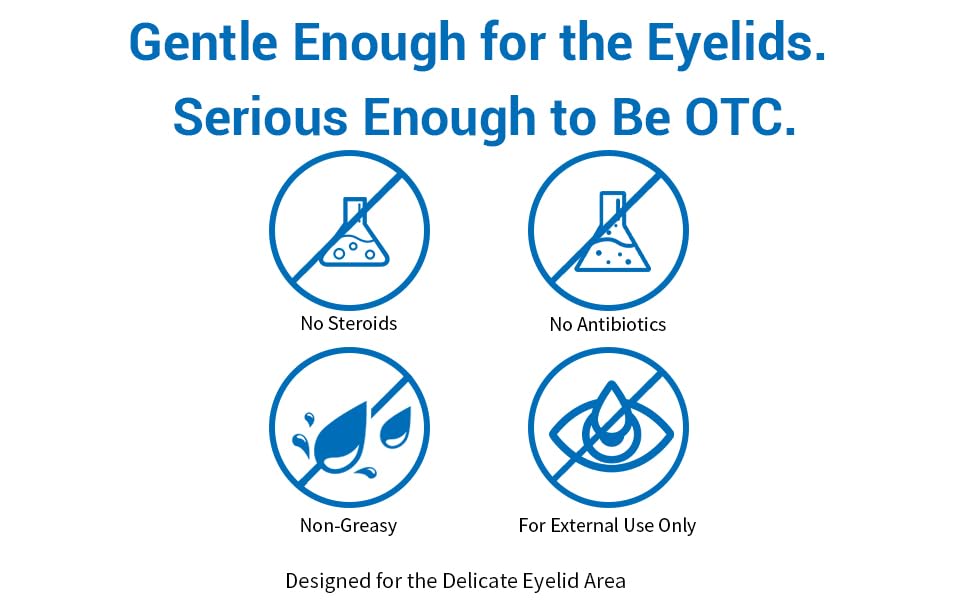 Gentle Enough for the Eyelids.
Serious Enough to Be OTC.

No Steroids

No Antibiotics

Non-Greasy

For External Use Only

Designed for the Delicate Eyelid Area